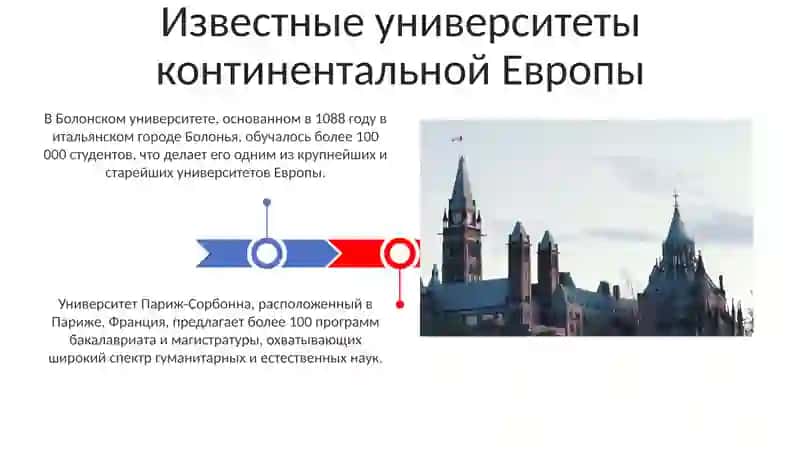 Известные университеты континентальной Европы

В Болонском университете, основанном в 1088 году в итальянском городе Болонья, обучалось более 100 000 студентов, что делает его одним из крупнейших и старейших университетов Европы.

Университет Париж-Сорбонна, расположенный в Париже, Франция, предлагает более 100 программ бакалавриата и магистратуры, охватывающих широкий спектр гуманитарных и естественных наук.